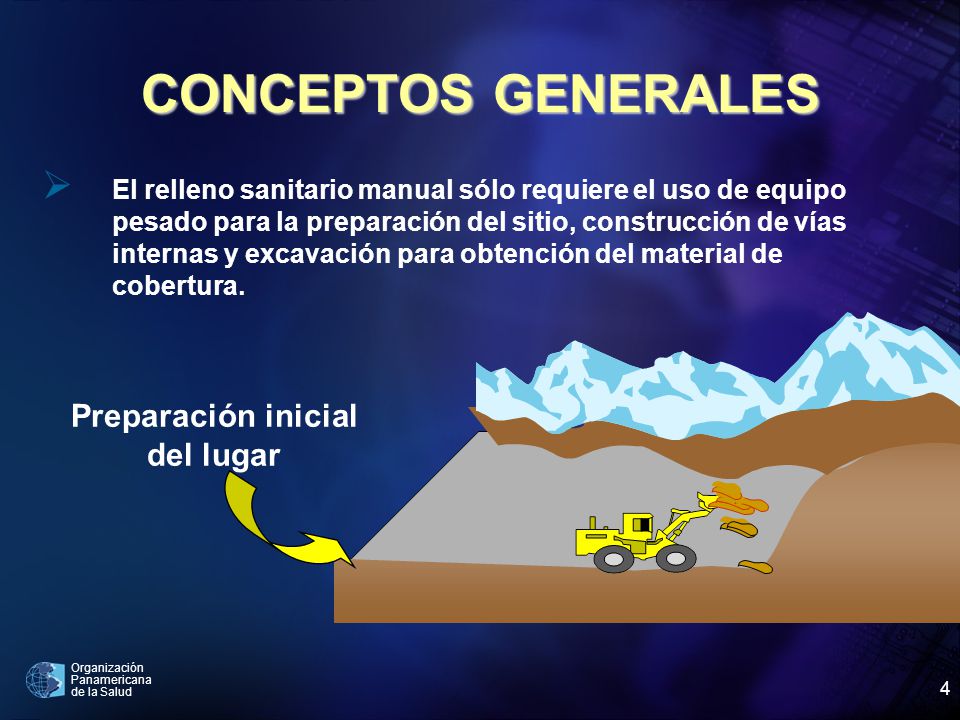 CONCEPTOS GENERALES

El relleno sanitario manual sólo requiere el uso de equipo pesado para la preparación del sitio, construcción de vías internas y excavación para obtención del material de cobertura.

Preparación inicial del lugar

Organización Panamericana de la Salud

4